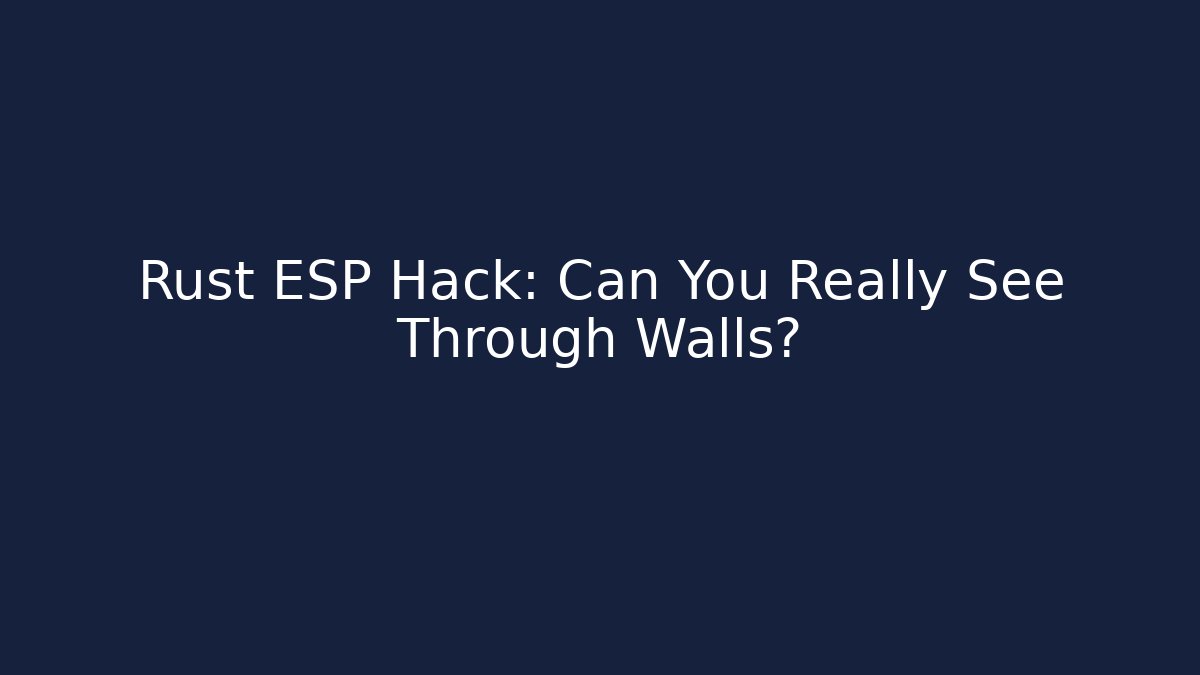 Rust ESP Hack: Can You Really See Through Walls?